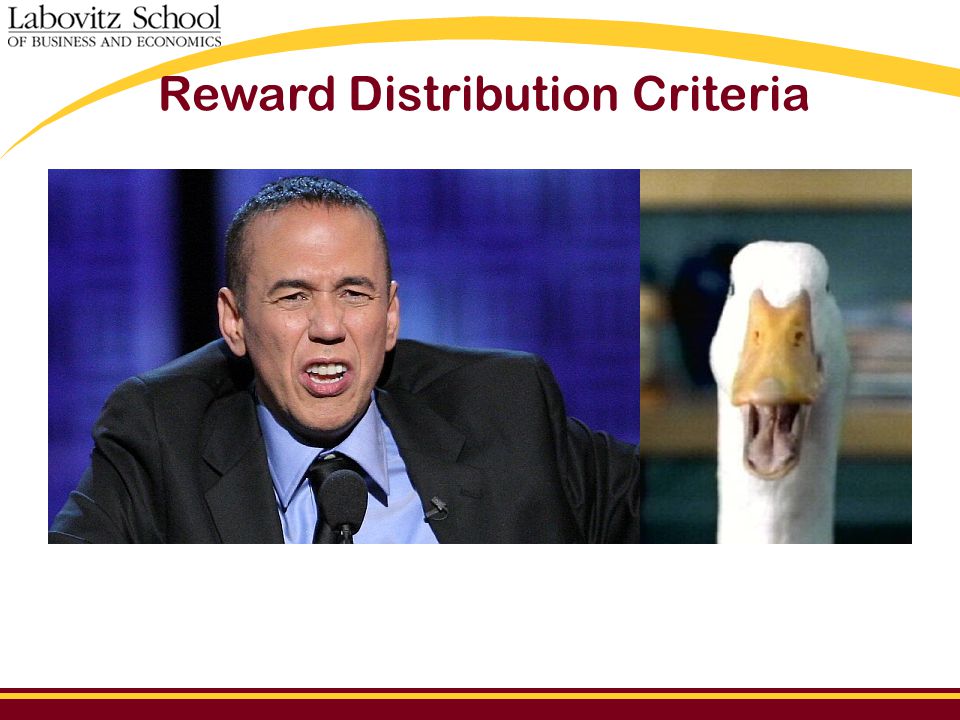 Labovitz School
OF BUSINESS AND ECONOMICS

Reward Distribution Criteria